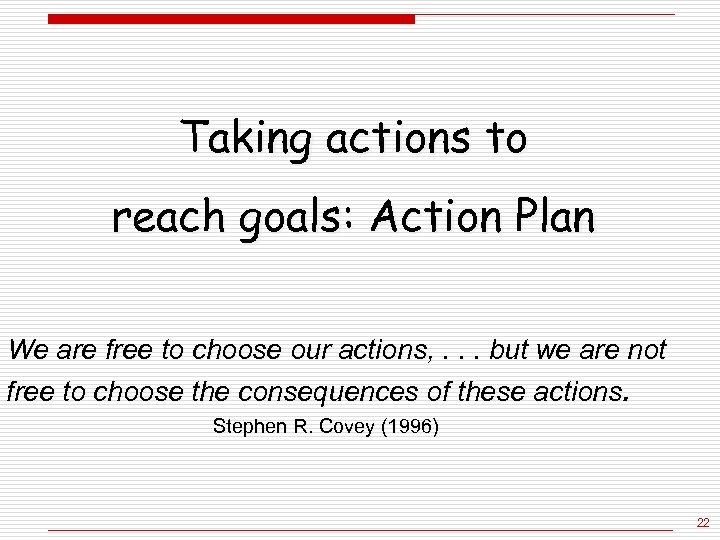 Taking actions to reach goals: Action Plan

We are free to choose our actions, . . . but we are not free to choose the consequences of these actions.

Stephen R. Covey (1996)

22